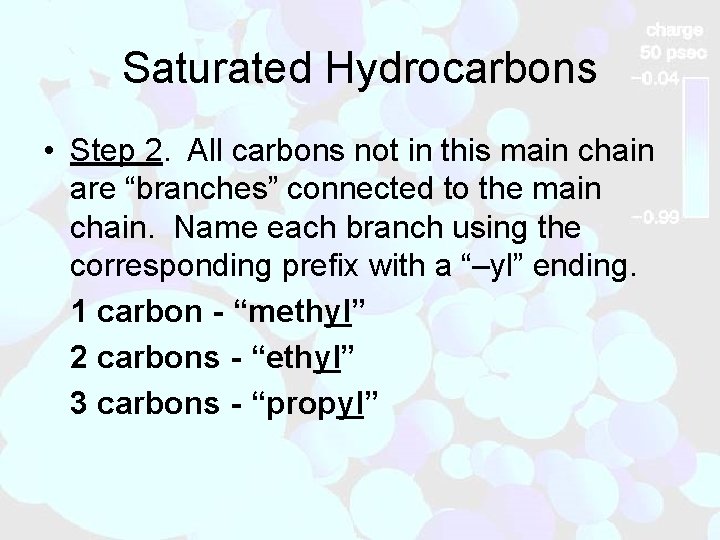 Saturated Hydrocarbons

charge
50 psec
−0.04
−0.99

• Step 2. All carbons not in this main chain are “branches” connected to the main chain. Name each branch using the corresponding prefix with a “–yl” ending.

1 carbon - “methyl”
2 carbons - “ethyl”
3 carbons - “propyl”